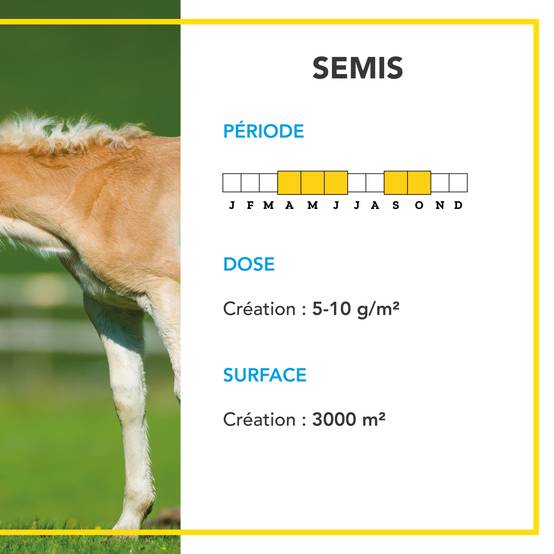 SEMIS

PÉRIODE

J F M A M J J A S O N D

DOSE

Création : 5-10 g/m²

SURFACE

Création : 3000 m²